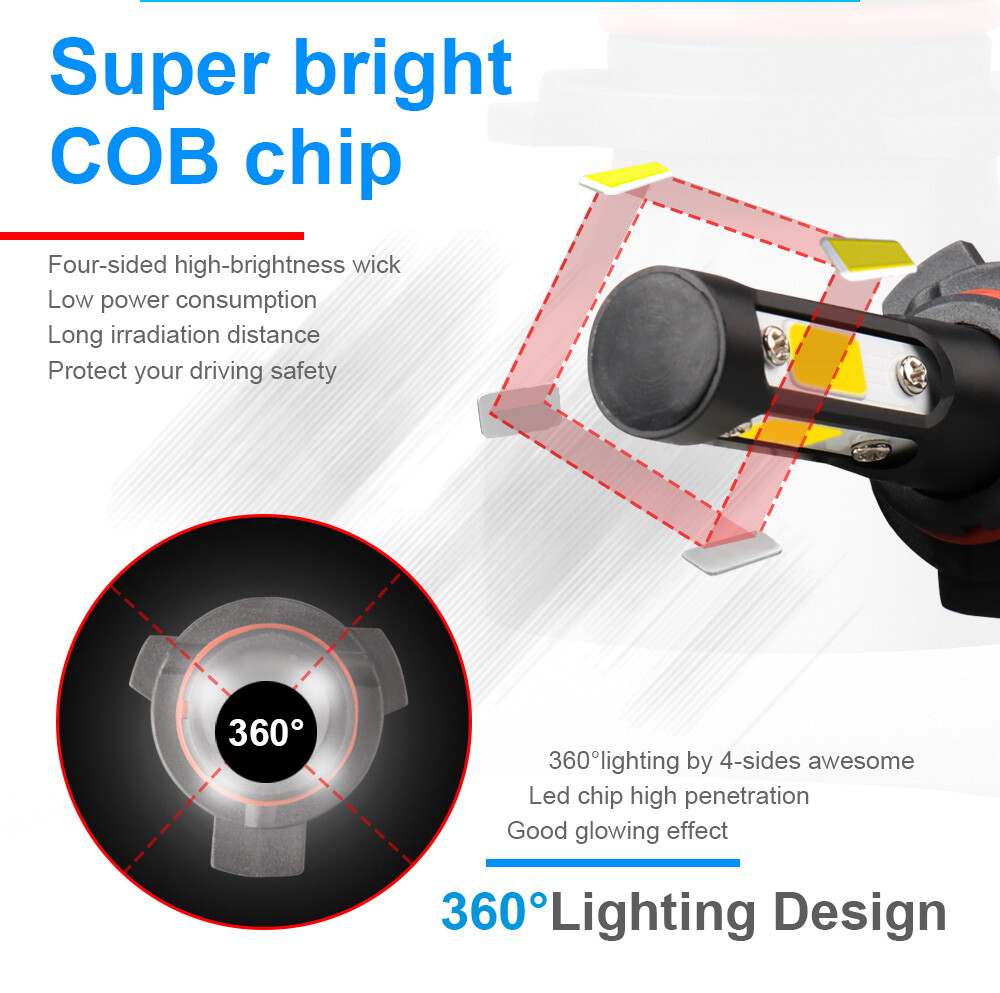 Super bright
COB chip

Four-sided high-brightness wick
Low power consumption
Long irradiation distance
Protect your driving safety

360°

360°lighting by 4-sides awesome
Led chip high penetration
Good glowing effect

360°Lighting Design